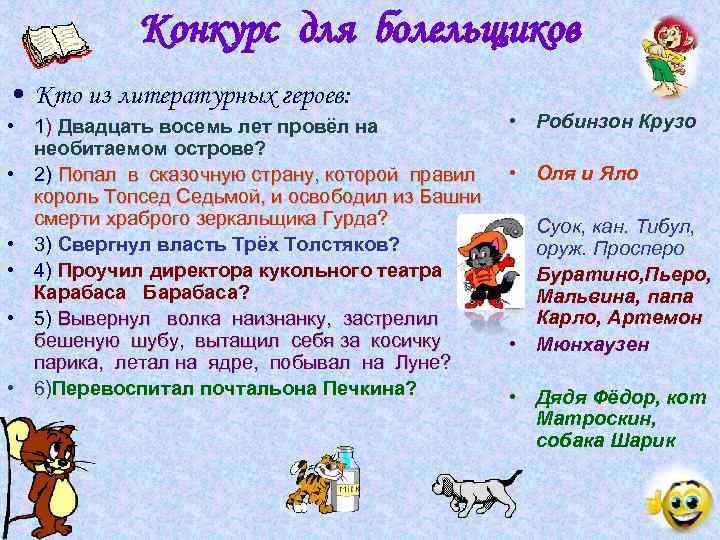 Конкурс для болельщиков

• Кто из литературных героев:

• 1) Двадцать восемь лет провёл на необитаемом острове?
• 2) Попал в сказочную страну, которой правил король Топсед Седьмой, и освободил из Башни смерти храброго зеркальщика Гурда?
• 3) Свергнул власть Трёх Толстяков?
• 4) Проучил директора кукольного театра Карабаса Барабаса?
• 5) Вывернул волка наизнанку, застрелил бешеную шубу, вытащил себя за косичку парика, летал на ядре, побывал на Луне?
• 6)Перевоспитал почтальона Печкина?

• Робинзон Крузо
• Оля и Яло
Суок, кан. Тибул, оруж. Просперо
Буратино,Пьеро, Мальвина, папа Карло, Артемон
• Мюнхаузен
• Дядя Фёдор, кот Матроскин, собака Шарик

MILK